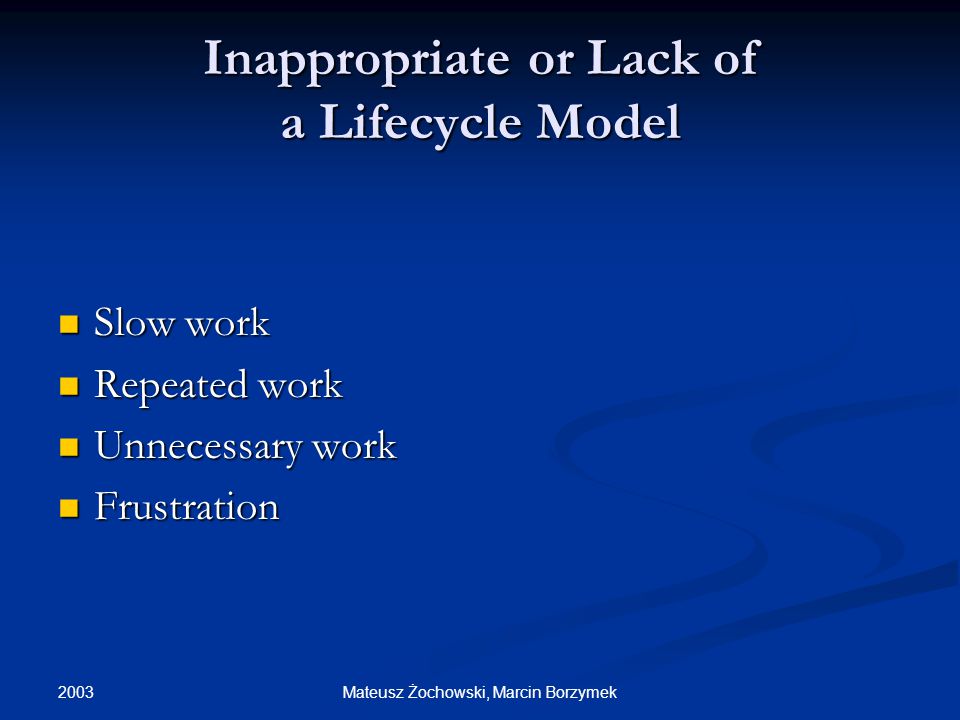 Inappropriate or Lack of a Lifecycle Model

- Slow work
- Repeated work
- Unnecessary work
- Frustration

2003

Mateusz Żochowski, Marcin Borzymek